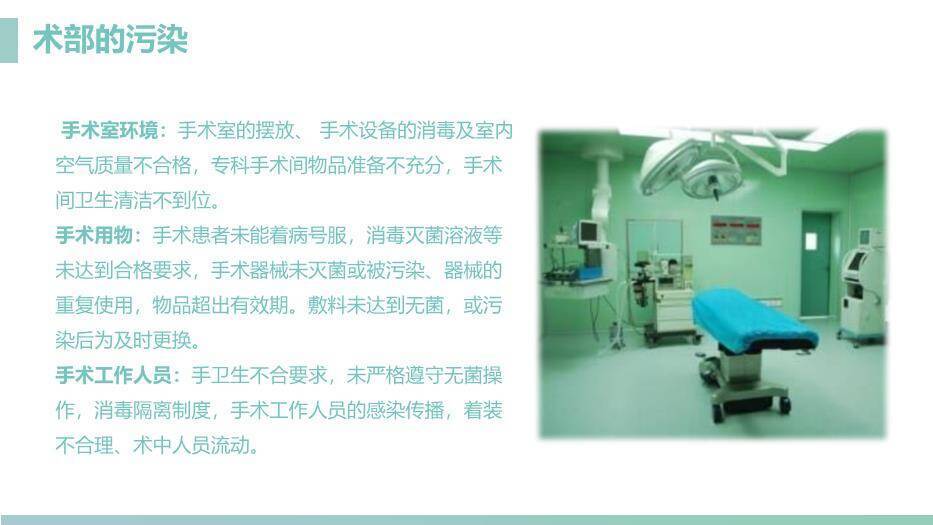 术部的污染

手术室环境：手术室的摆放、 手术设备的消毒及室内空气质量不合格，专科手术间物品准备不充分，手术间卫生清洁不到位。

手术用物：手术患者未能着病号服，消毒灭菌溶液等未达到合格要求，手术器械未灭菌或被污染、器械的重复使用，物品超出有效期。敷料未达到无菌，或污染后为及时更换。

手术工作人员：手卫生不合要求，未严格遵守无菌操作，消毒隔离制度，手术工作人员的感染传播，着装不合理、术中人员流动。